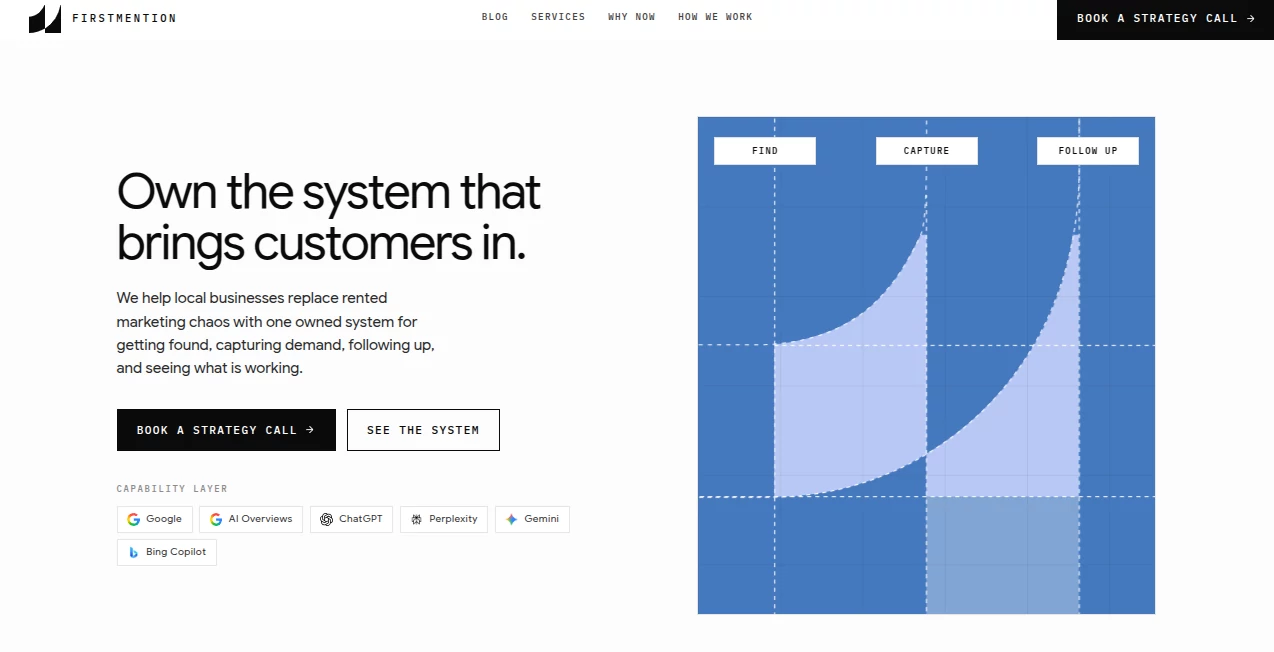 FIRSTMENTION

BLOG SERVICES WHY NOW HOW WE WORK

BOOK A STRATEGY CALL →

Own the system that brings customers in.

We help local businesses replace rented marketing chaos with one owned system for getting found, capturing demand, following up, and seeing what is working.

BOOK A STRATEGY CALL →

SEE THE SYSTEM

CAPABILITY LAYER

Google

AI Overviews

ChatGPT

Perplexity

Gemini

Bing Copilot

FIND

CAPTURE

FOLLOW UP